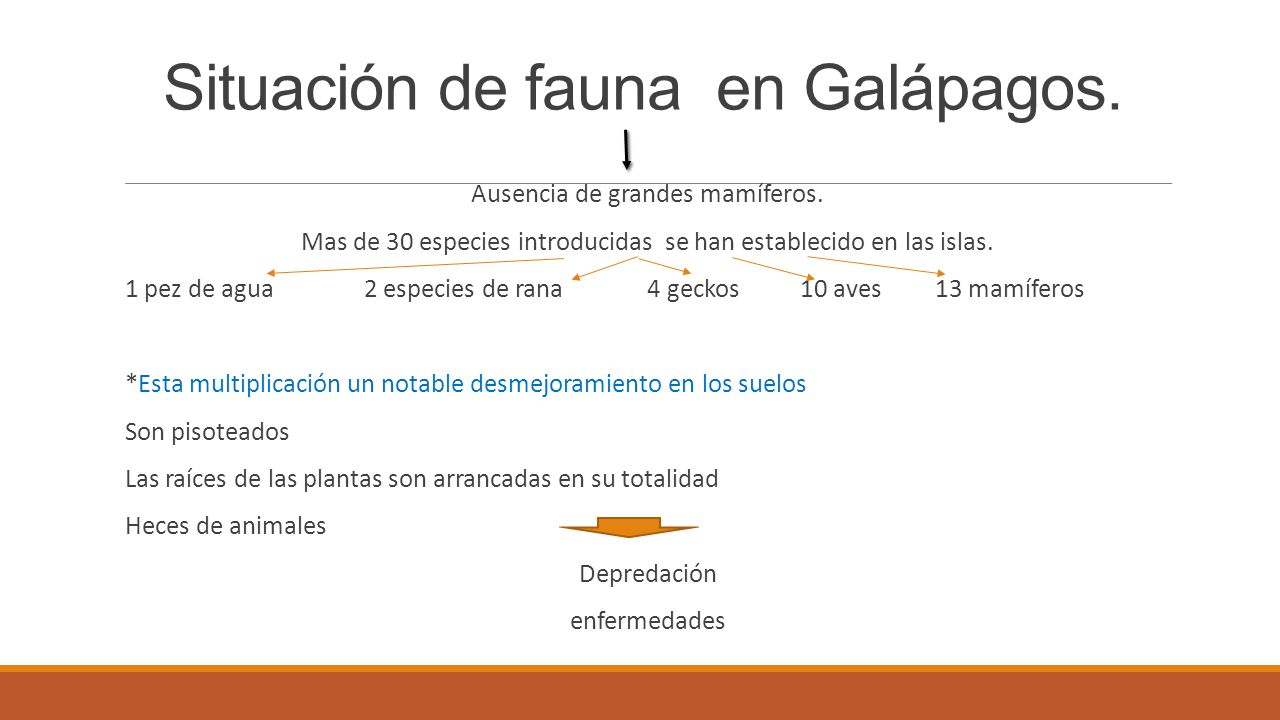 Situación de fauna en Galápagos.

Ausencia de grandes mamíferos.

Mas de 30 especies introducidas se han establecido en las islas.

1 pez de agua 2 especies de rana 4 geckos 10 aves 13 mamíferos

*Esta multiplicación un notable desmejoramiento en los suelos

Son pisoteados

Las raíces de las plantas son arrancadas en su totalidad

Heces de animales

Depredación

enfermedades